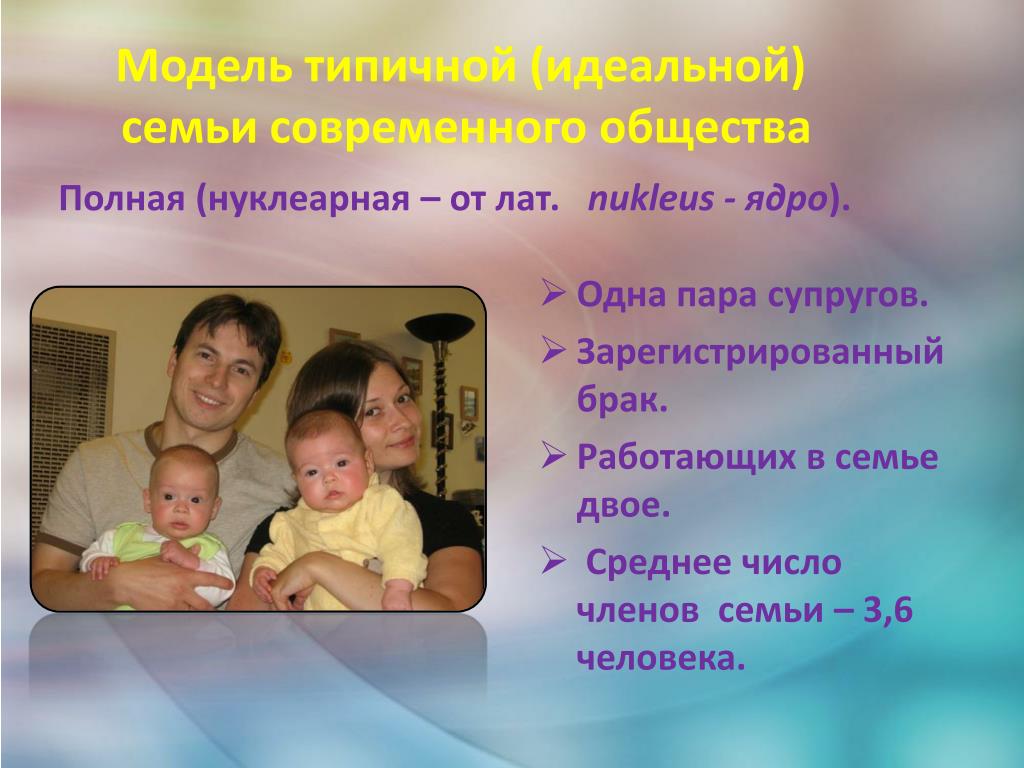 Модель типичной (идеальной) семьи современного общества

Полная (нуклеарная – от лат. nukleus - ядро).

➢ Одна пара супругов.

➢ Зарегистрированный брак.

➢ Работающих в семье двое.

➢ Среднее число членов семьи – 3,6 человека.